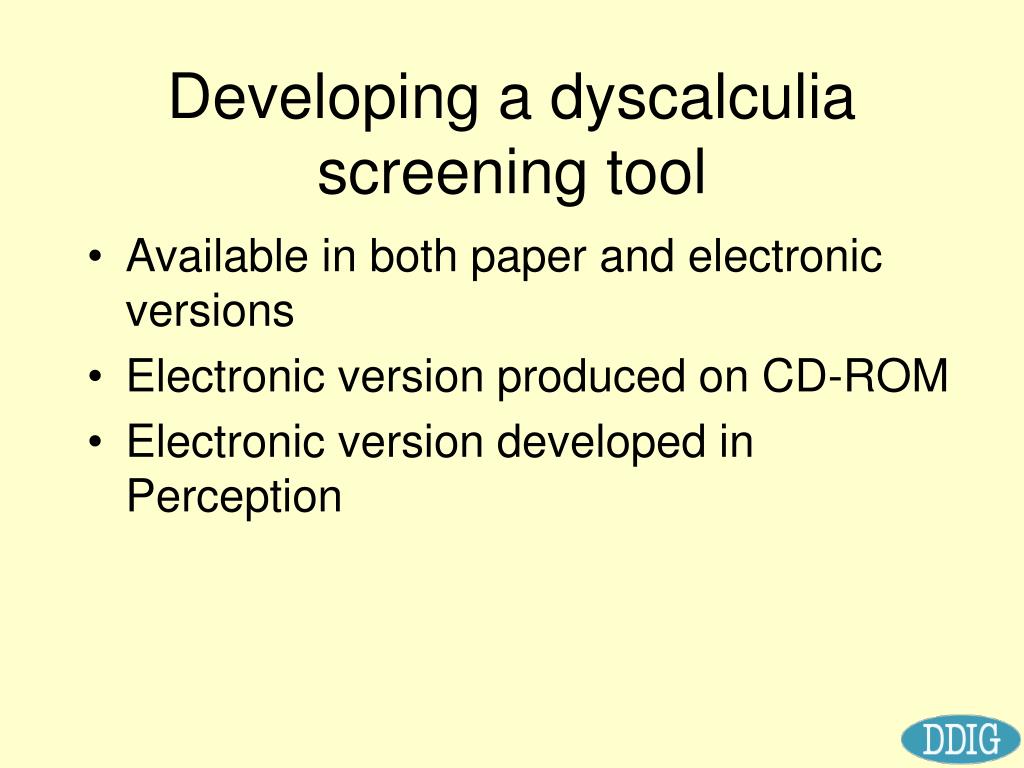 Developing a dyscalculia screening tool

• Available in both paper and electronic versions
• Electronic version produced on CD-ROM
• Electronic version developed in Perception

DDIG